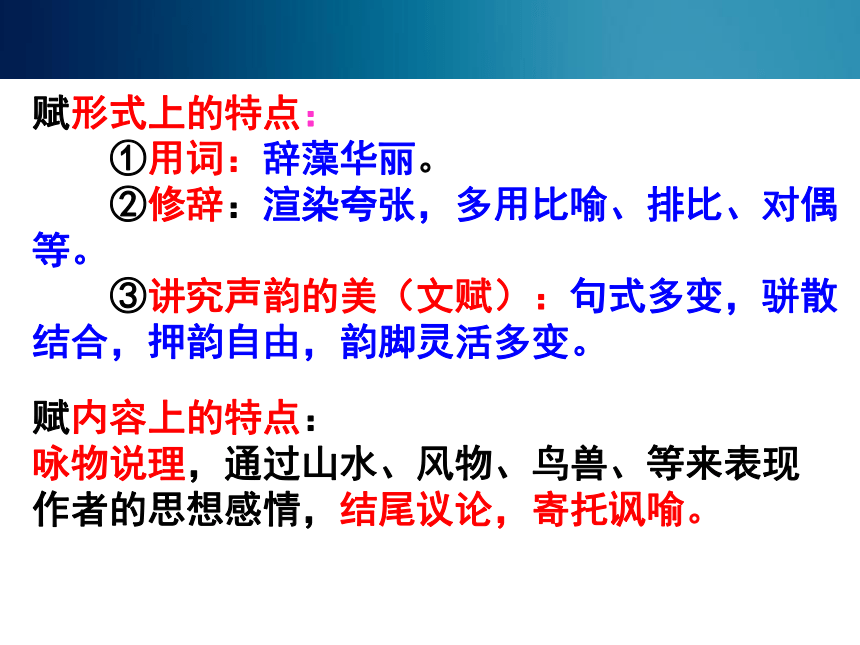 赋形式上的特点：

①用词：辞藻华丽。

②修辞：渲染夸张，多用比喻、排比、对偶等。

③讲究声韵的美（文赋）：句式多变，骈散结合，押韵自由，韵脚灵活多变。

赋内容上的特点：

咏物说理，通过山水、风物、鸟兽、等来表现作者的思想感情，结尾议论，寄托讽喻。